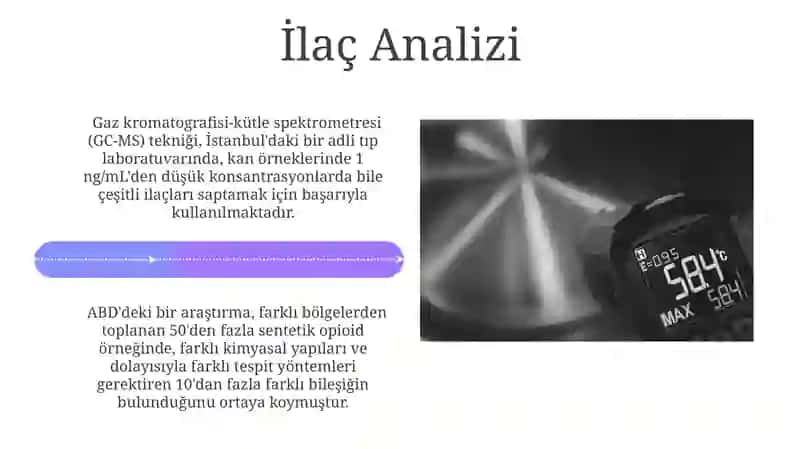 İlaç Analizi

Gaz kromatografisi-kütle spektrometresi (GC-MS) tekniği, İstanbul'daki bir adli tıp laboratuvarında, kan örneklerinde 1 ng/mL'den düşük konsantrasyonlarda bile çeşitli ilaçları saptamak için başarıyla kullanılmaktadır.

ABD'deki bir araştırma, farklı bölgelerden toplanan 50'den fazla sentetik opioid örneğinde, farklı kimyasal yapıları ve dolayısıyla farklı tespit yöntemleri gerektiren 10'dan fazla farklı bileşiğin bulunduğunu ortaya koymuştur.

E=0.95 58.4 °C MAX 58.4